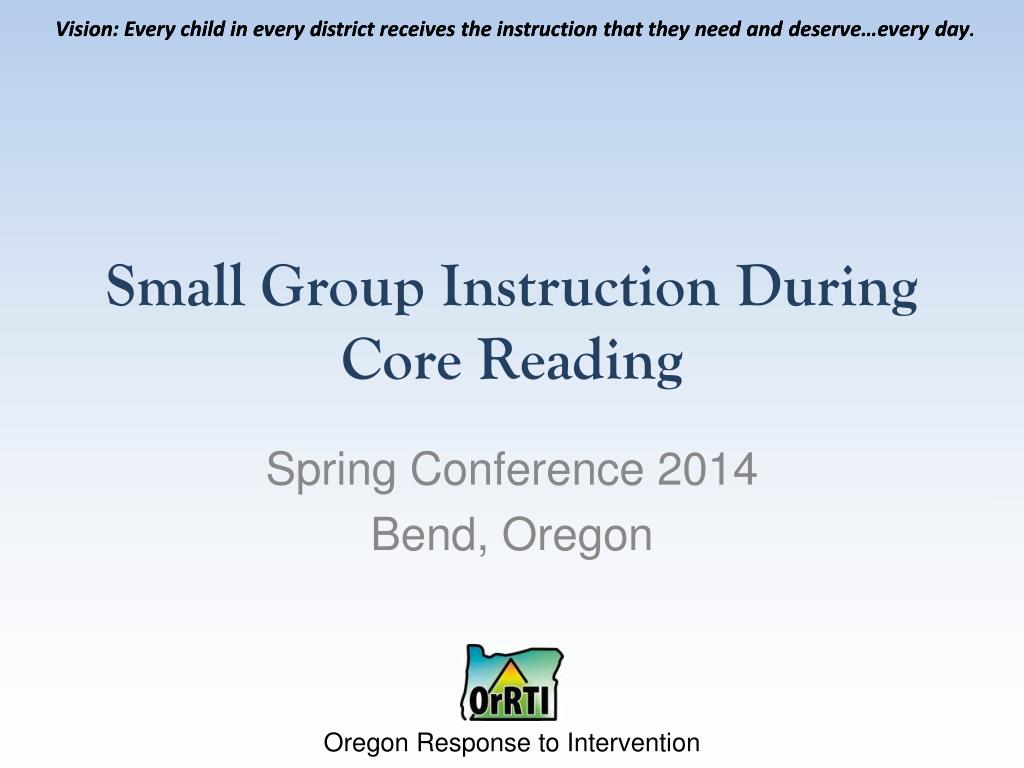 Vision: Every child in every district receives the instruction that they need and deserve…every day.

Small Group Instruction During Core Reading

Spring Conference 2014
Bend, Oregon

OrRTI

Oregon Response to Intervention